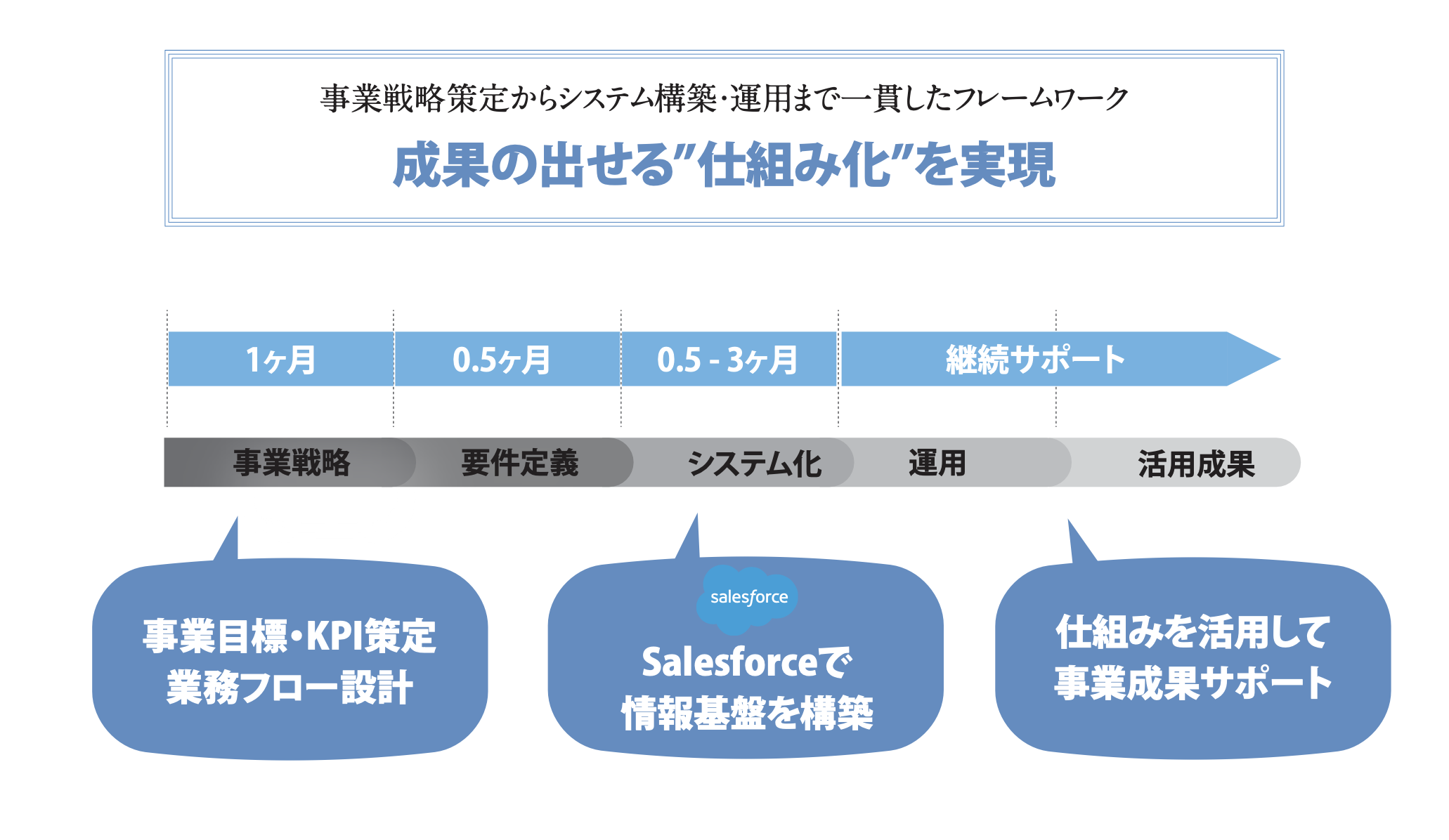 事業戦略策定からシステム構築･運用まで一貫したフレームワーク

成果の出せる”仕組み化”を実現

1ヶ月

0.5ヶ月

0.5 - 3ヶ月

継続サポート

事業戦略

要件定義

システム化

運用

活用成果

事業目標･KPI策定
業務フロー設計

salesforce

Salesforceで
情報基盤を構築

仕組みを活用して
事業成果サポート